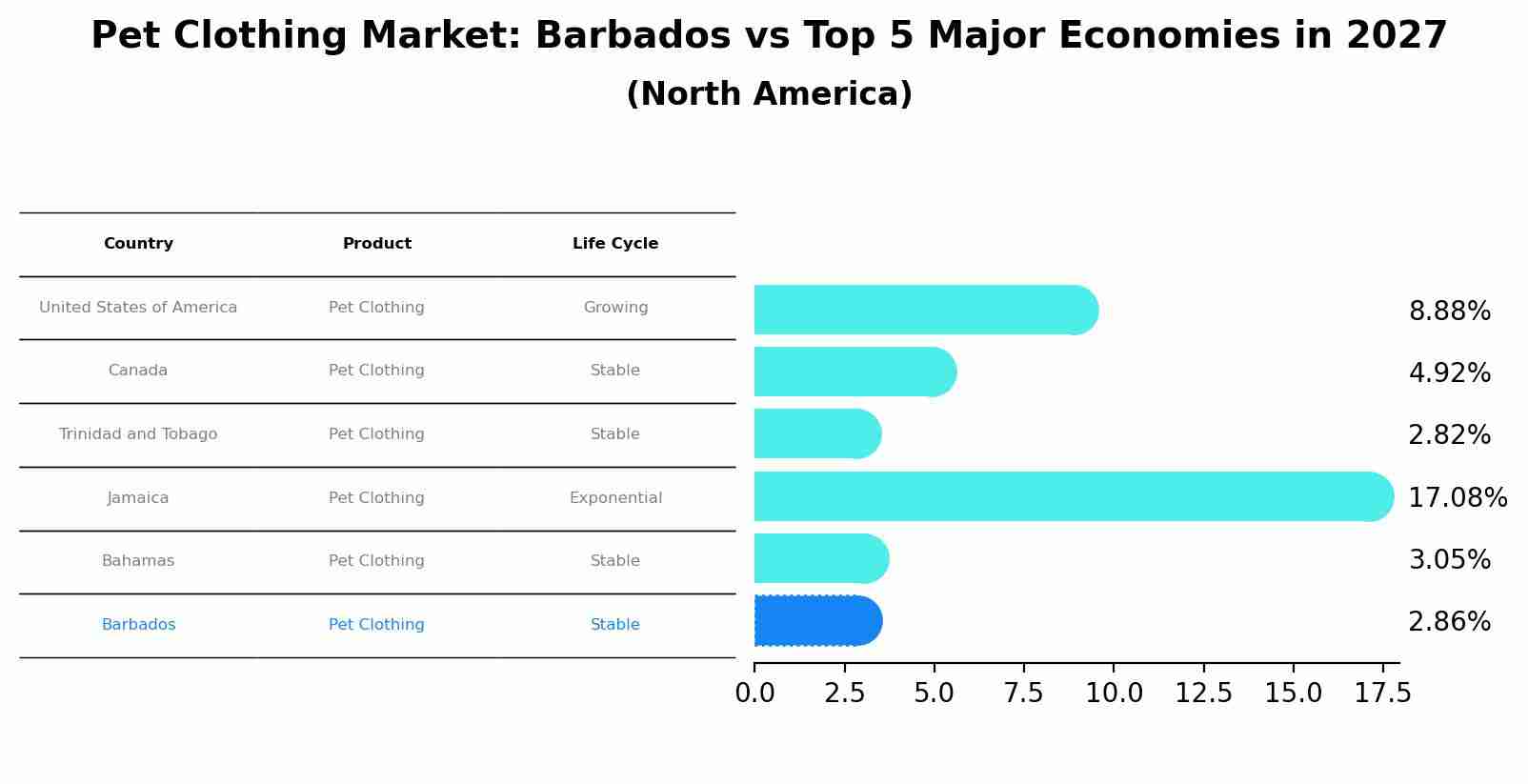 Pet Clothing Market: Barbados vs Top 5 Major Economies in 2027
(North America)

| Country | Product | Life Cycle |
|---|---|---|
| United States of America | Pet Clothing | Growing |
| Canada | Pet Clothing | Stable |
| Trinidad and Tobago | Pet Clothing | Stable |
| Jamaica | Pet Clothing | Exponential |
| Bahamas | Pet Clothing | Stable |
| Barbados | Pet Clothing | Stable |

8.88%
4.92%
2.82%
17.08%
3.05%
2.86%

0.0 2.5 5.0 7.5 10.0 12.5 15.0 17.5